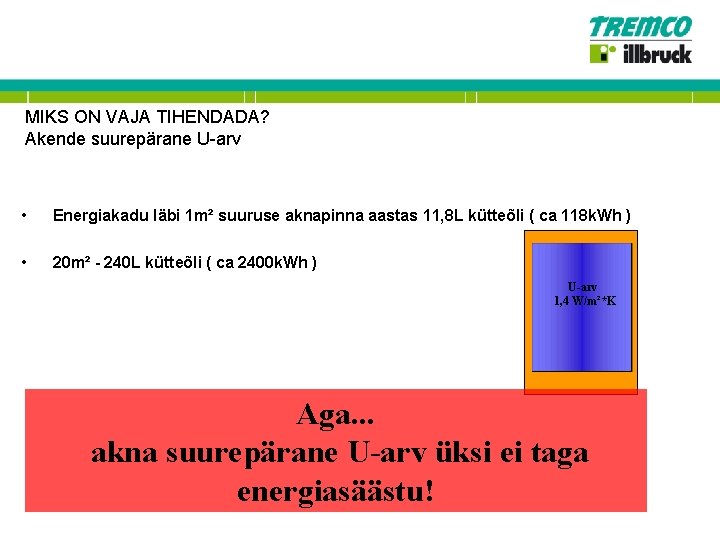 TREMCO
illbruck

MIKS ON VAJA TIHENDADA?
Akende suurepärane U-arv

• Energiakadu läbi 1m² suuruse aknapinna aastas 11,8L kütteõli ( ca 118kWh )

• 20m² - 240L kütteõli ( ca 2400kWh )

U-arv
1,4 W/m²*K

Aga...
akna suurepärane U-arv üksi ei taga energiasäästu!